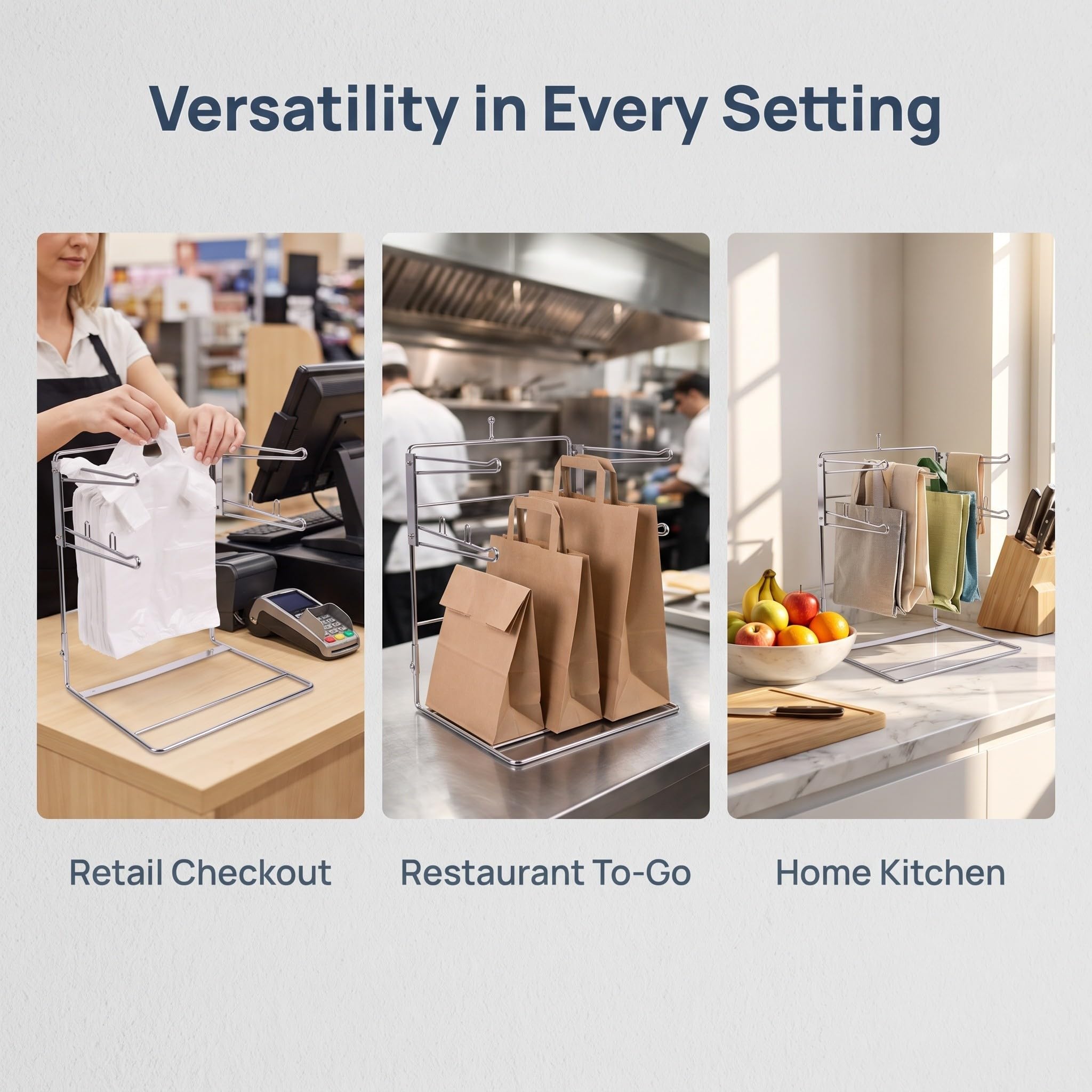 Versatility in Every Setting

Retail Checkout

Restaurant To-Go

Home Kitchen